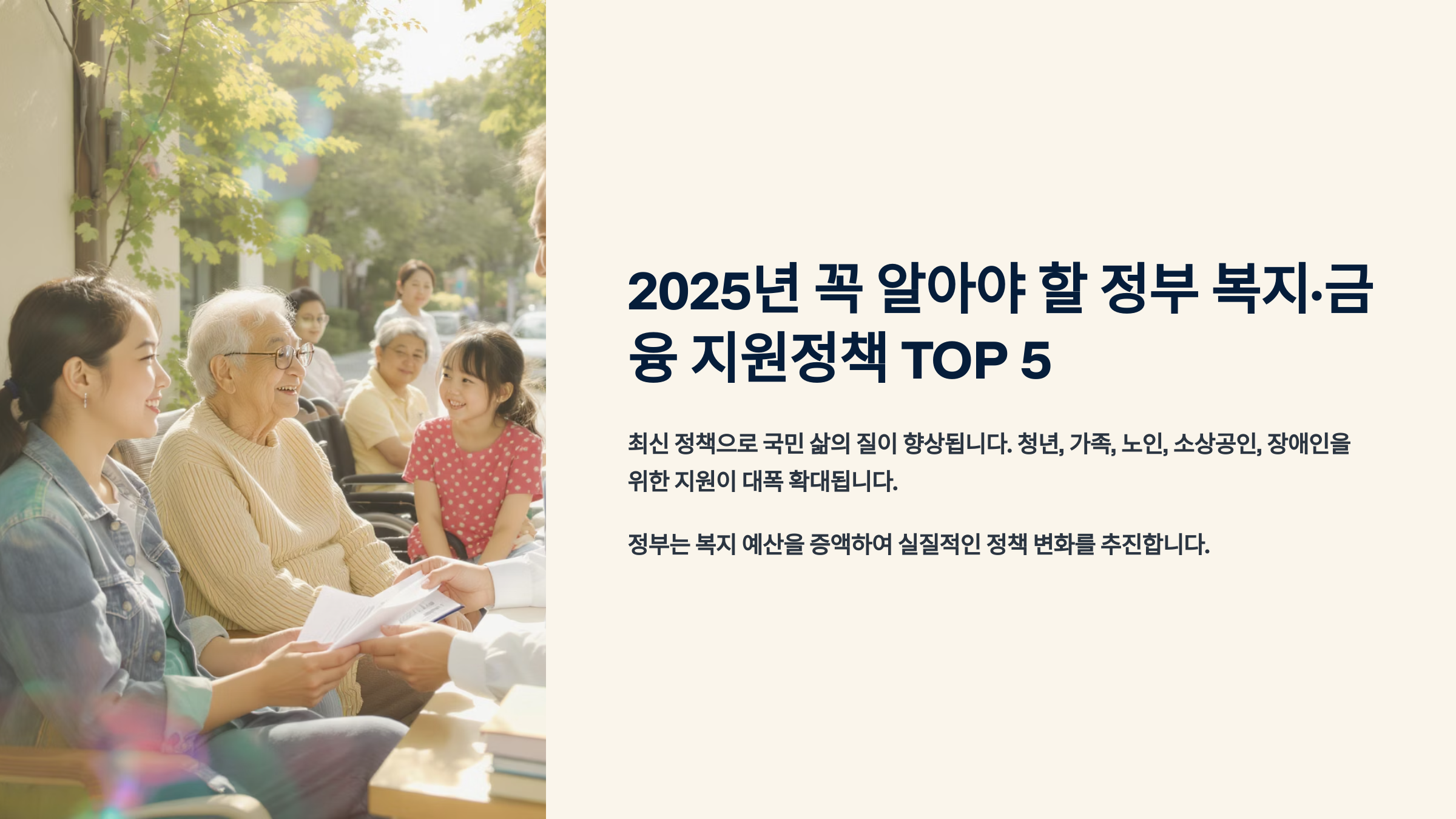 2025년 꼭 알아야 할 정부 복지·금융 지원정책 TOP 5

최신 정책으로 국민 삶의 질이 향상됩니다. 청년, 가족, 노인, 소상공인, 장애인을 위한 지원이 대폭 확대됩니다.

정부는 복지 예산을 증액하여 실질적인 정책 변화를 추진합니다.